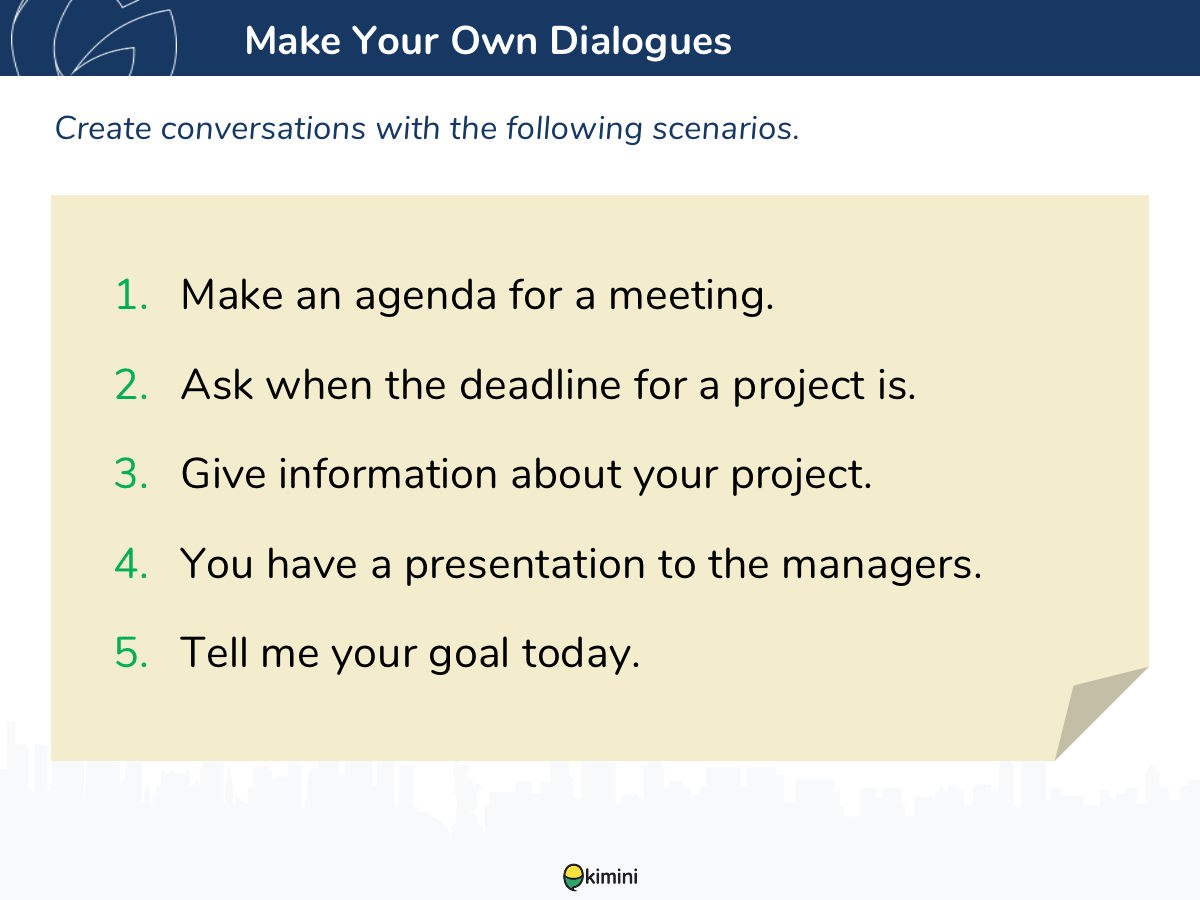 Make Your Own Dialogues

Create conversations with the following scenarios.

1. Make an agenda for a meeting.
2. Ask when the deadline for a project is.
3. Give information about your project.
4. You have a presentation to the managers.
5. Tell me your goal today.

kimini